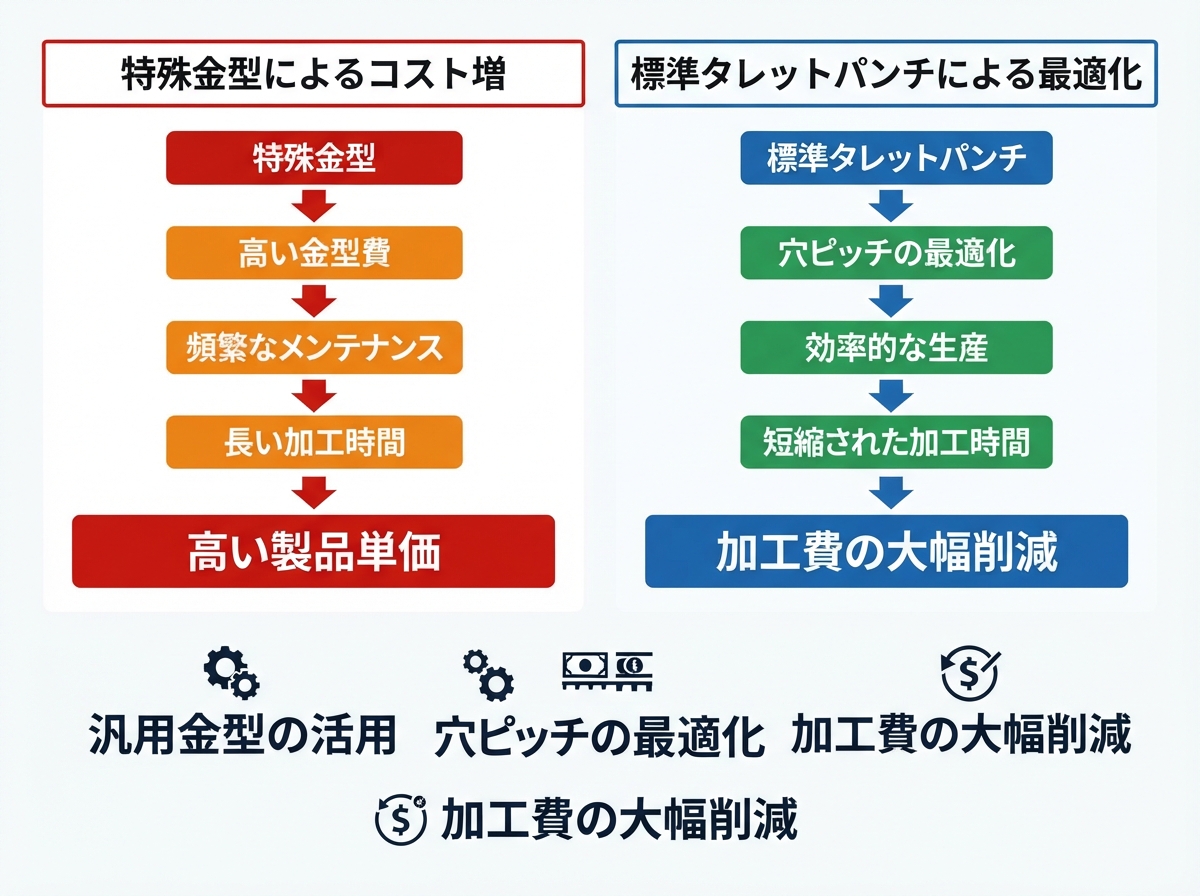 特殊金型によるコスト増

特殊金型

高い金型費

頻繁なメンテナンス

長い加工時間

高い製品単価

標準タレットパンチによる最適化

標準タレットパンチ

穴ピッチの最適化

効率的な生産

短縮された加工時間

加工費の大幅削減

汎用金型の活用

穴ピッチの最適化

加工費の大幅削減

加工費の大幅削減